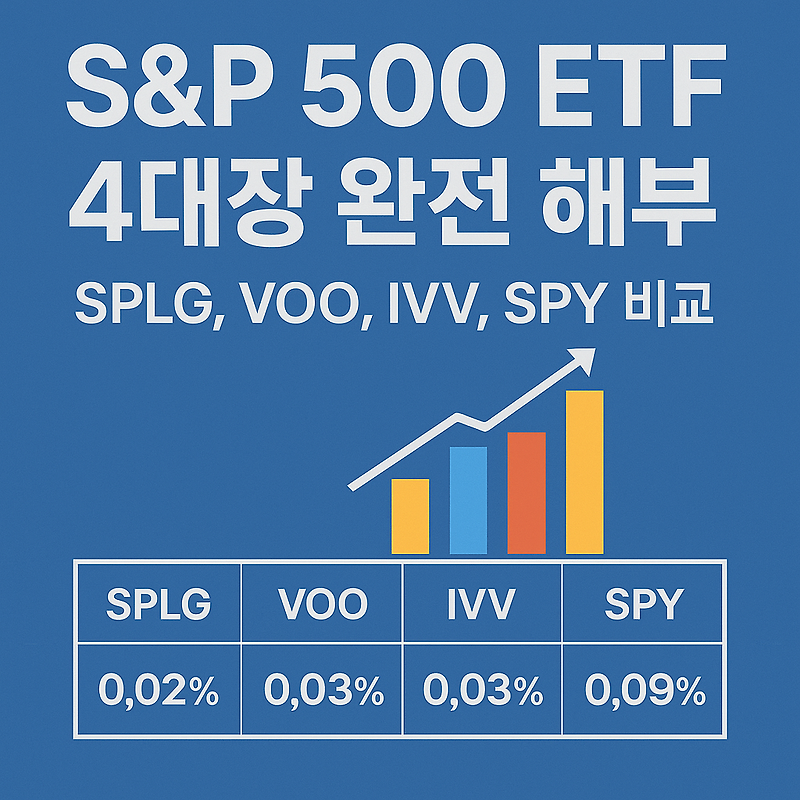 S&P 500 ETF
4대장 완전 해부

SPLG, VOO, IVV, SPY 비교

| SPLG | VOO | IVV | SPY |
|---|---|---|---|
| 0,02% | 0,03% | 0,03% | 0,09% |